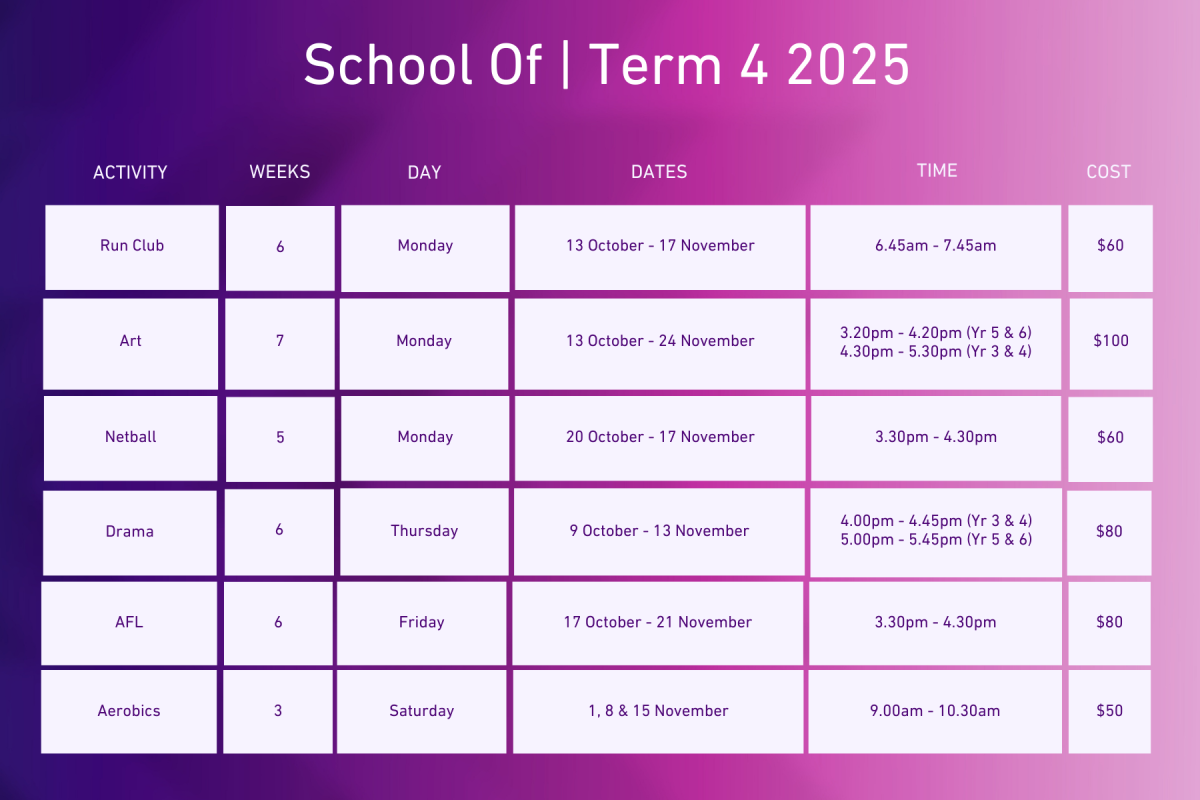 School Of | Term 4 2025

| ACTIVITY | WEEKS | DAY | DATES | TIME | COST |
|---|---|---|---|---|---|
| Run Club | 6 | Monday | 13 October - 17 November | 6.45am - 7.45am | \$60 |
| Art | 7 | Monday | 13 October - 24 November | 3.20pm - 4.20pm (Yr 5 & 6) 4.30pm - 5.30pm (Yr 3 & 4) | \$100 |
| Netball | 5 | Monday | 20 October - 17 November | 3.30pm - 4.30pm | \$60 |
| Drama | 6 | Thursday | 9 October - 13 November | 4.00pm - 4.45pm (Yr 3 & 4) 5.00pm - 5.45pm (Yr 5 & 6) | \$80 |
| AFL | 6 | Friday | 17 October - 21 November | 3.30pm - 4.30pm | \$80 |
| Aerobics | 3 | Saturday | 1, 8 & 15 November | 9.00am - 10.30am | \$50 |